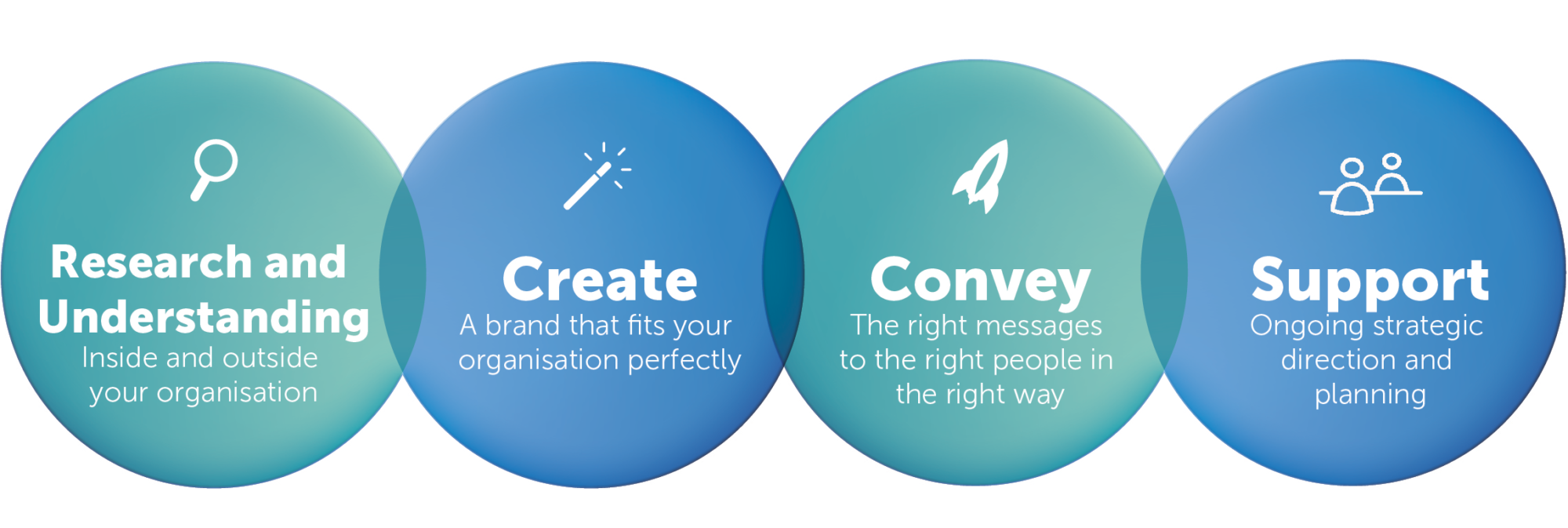 Research and Understanding
Inside and outside your organisation

Create
A brand that fits your organisation perfectly

Convey
The right messages to the right people in the right way

Support
Ongoing strategic direction and planning